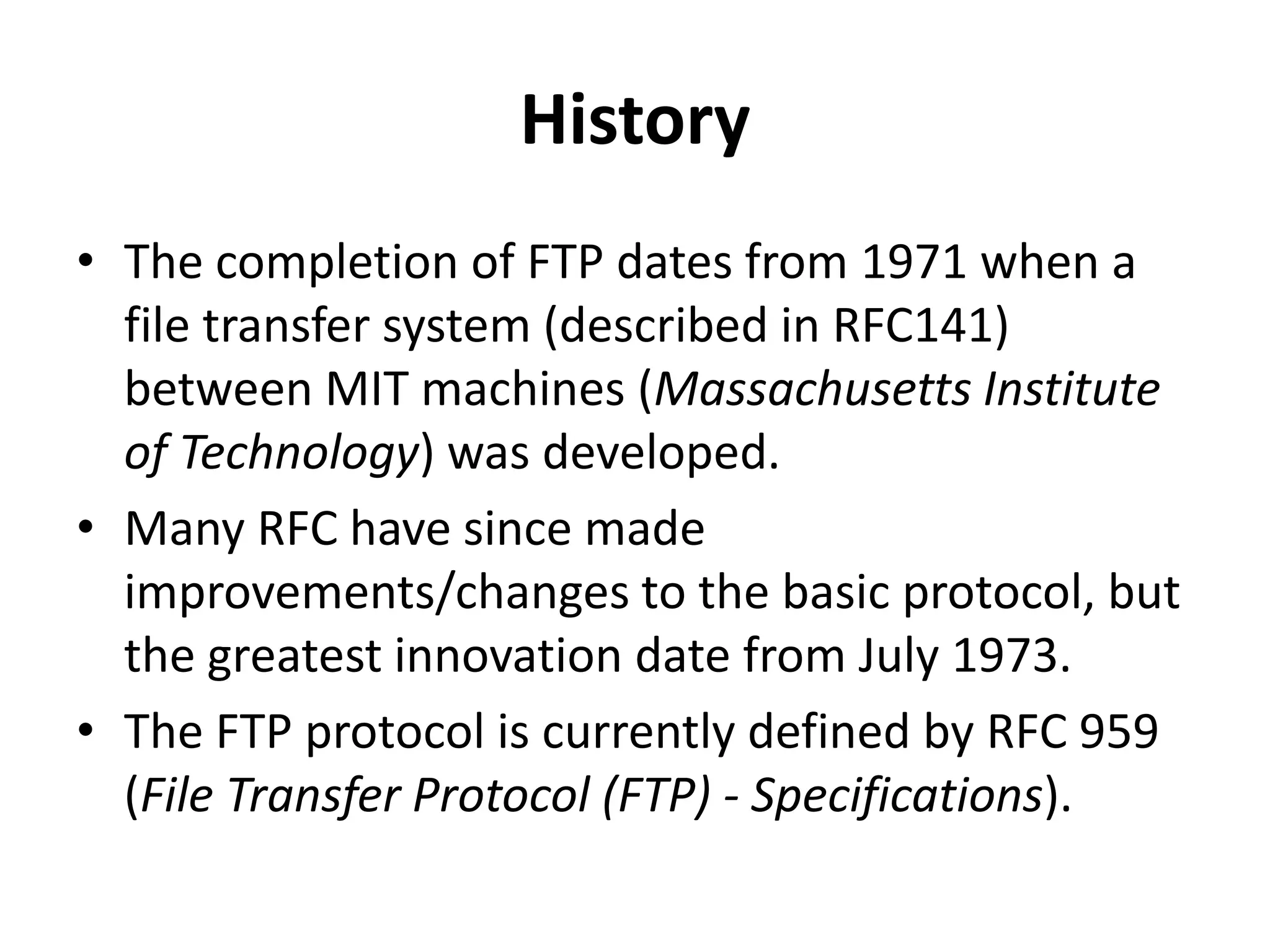 History

• The completion of FTP dates from 1971 when a file transfer system (described in RFC141) between MIT machines (Massachusetts Institute of Technology) was developed.
• Many RFC have since made improvements/changes to the basic protocol, but the greatest innovation date from July 1973.
• The FTP protocol is currently defined by RFC 959 (File Transfer Protocol (FTP) - Specifications).